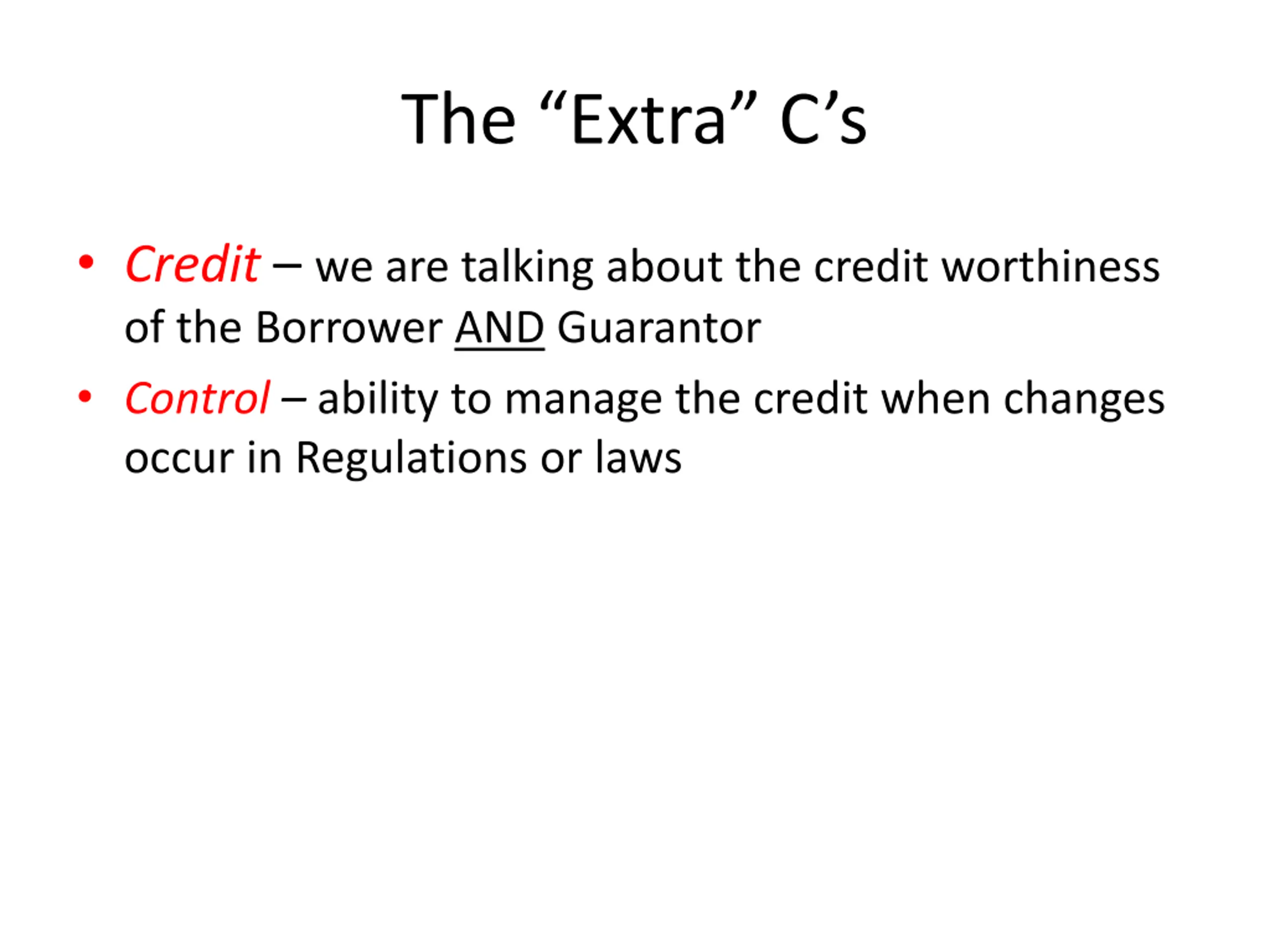 The “Extra” C’s

• Credit – we are talking about the credit worthiness of the Borrower AND Guarantor
• Control – ability to manage the credit when changes occur in Regulations or laws